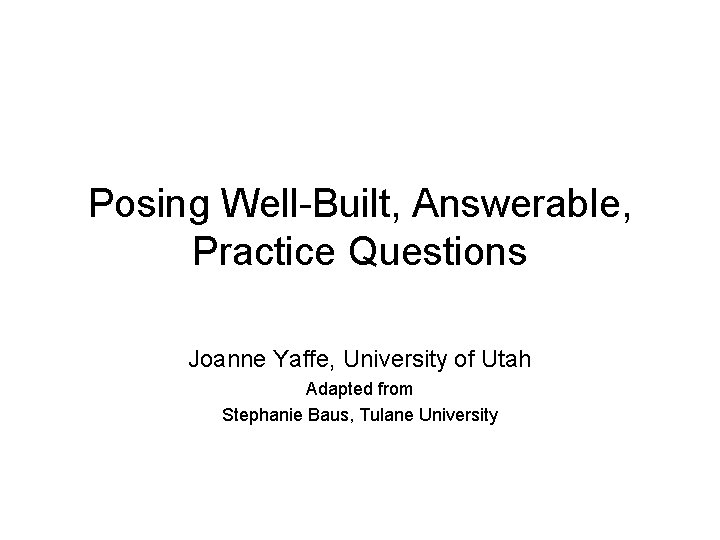 Posing Well-Built, Answerable, Practice Questions

Joanne Yaffe, University of Utah
Adapted from
Stephanie Baus, Tulane University